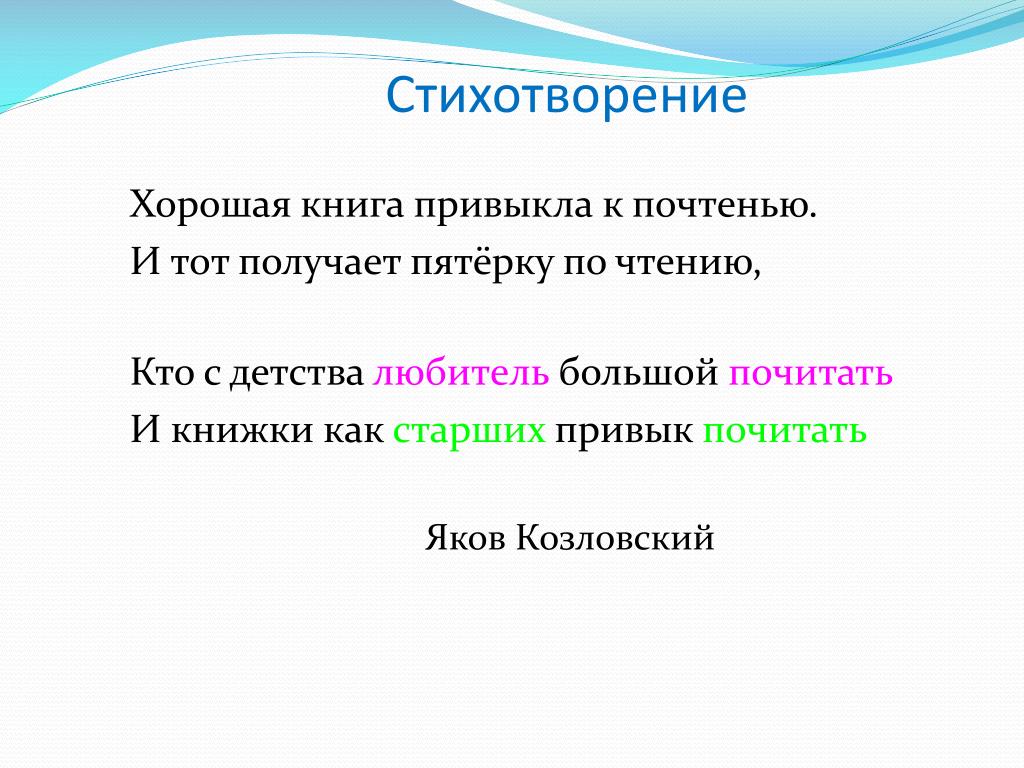 Стихотворение

Хорошая книга привыкла к почтенью.
И тот получает пятёрку по чтению,

Кто с детства любитель большой почитать
И книжки как старших привык почитать

Яков Козловский